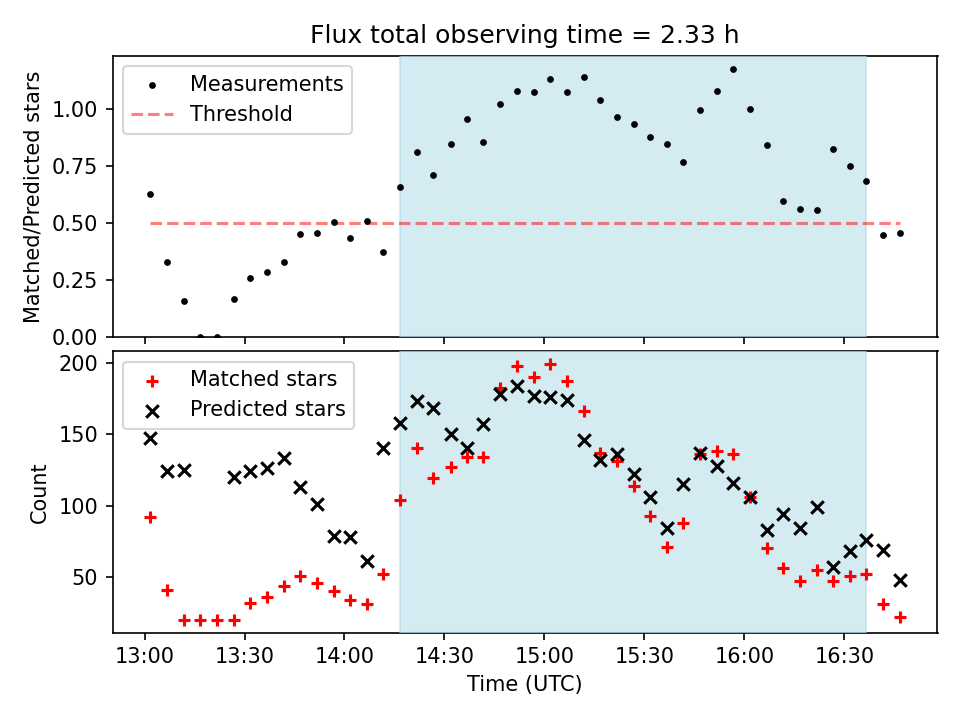 Flux total observing time = 2.33 h

Measurements
Threshold

Matched/Predicted stars

1.00
0.75
0.50
0.25
0.00

Matched stars
Predicted stars

Count

200
150
100
50

13:00 13:30 14:00 14:30 15:00 15:30 16:00 16:30

Time (UTC)